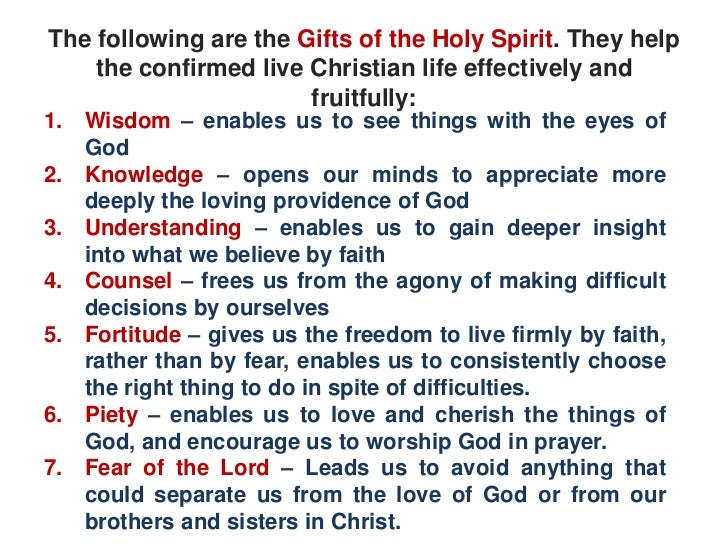 The following are the Gifts of the Holy Spirit. They help the confirmed live Christian life effectively and fruitfully:

1. Wisdom – enables us to see things with the eyes of God
2. Knowledge – opens our minds to appreciate more deeply the loving providence of God
3. Understanding – enables us to gain deeper insight into what we believe by faith
4. Counsel – frees us from the agony of making difficult decisions by ourselves
5. Fortitude – gives us the freedom to live firmly by faith, rather than by fear, enables us to consistently choose the right thing to do in spite of difficulties.
6. Piety – enables us to love and cherish the things of God, and encourage us to worship God in prayer.
7. Fear of the Lord – Leads us to avoid anything that could separate us from the love of God or from our brothers and sisters in Christ.